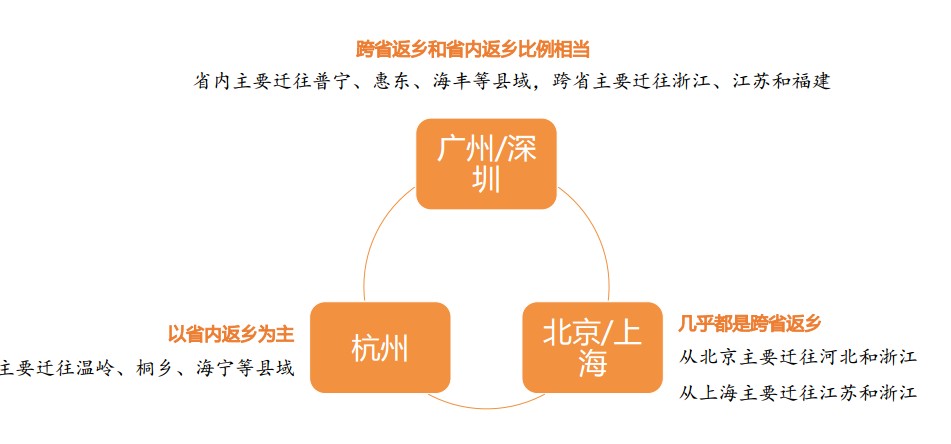 跨省返乡和省内返乡比例相当

省内主要迁往普宁、惠东、海丰等县域，跨省主要迁往浙江、江苏和福建

广州/深圳

以省内返乡为主

主要迁往温岭、桐乡、海宁等县域

杭州

北京/上海

几乎都是跨省返乡

从北京主要迁往河北和浙江

从上海主要迁往江苏和浙江